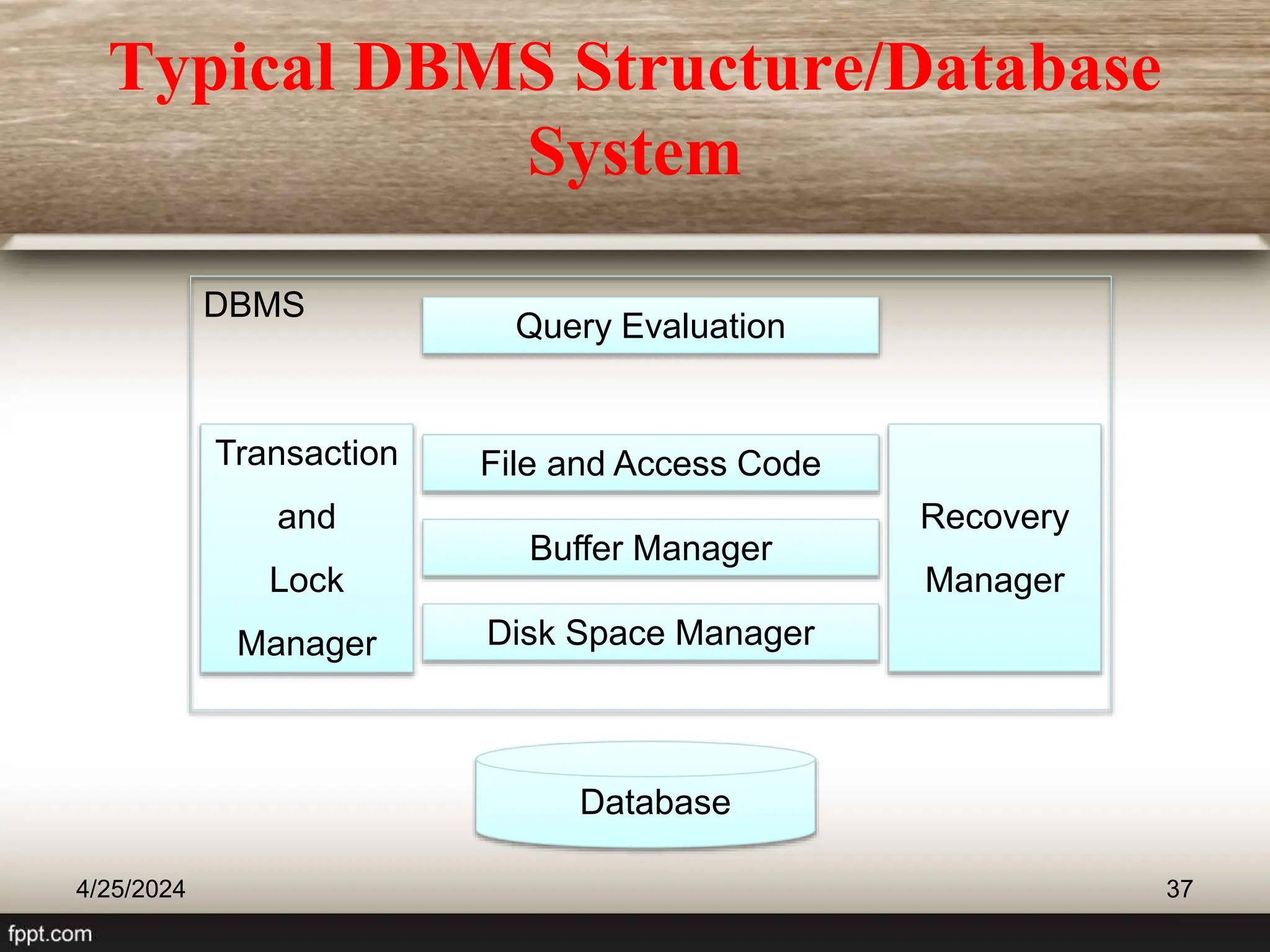 Typical DBMS Structure/Database System

DBMS

Query Evaluation

Transaction and Lock Manager

File and Access Code

Buffer Manager

Disk Space Manager

Recovery Manager

Database

4/25/2024

37

fppt.com